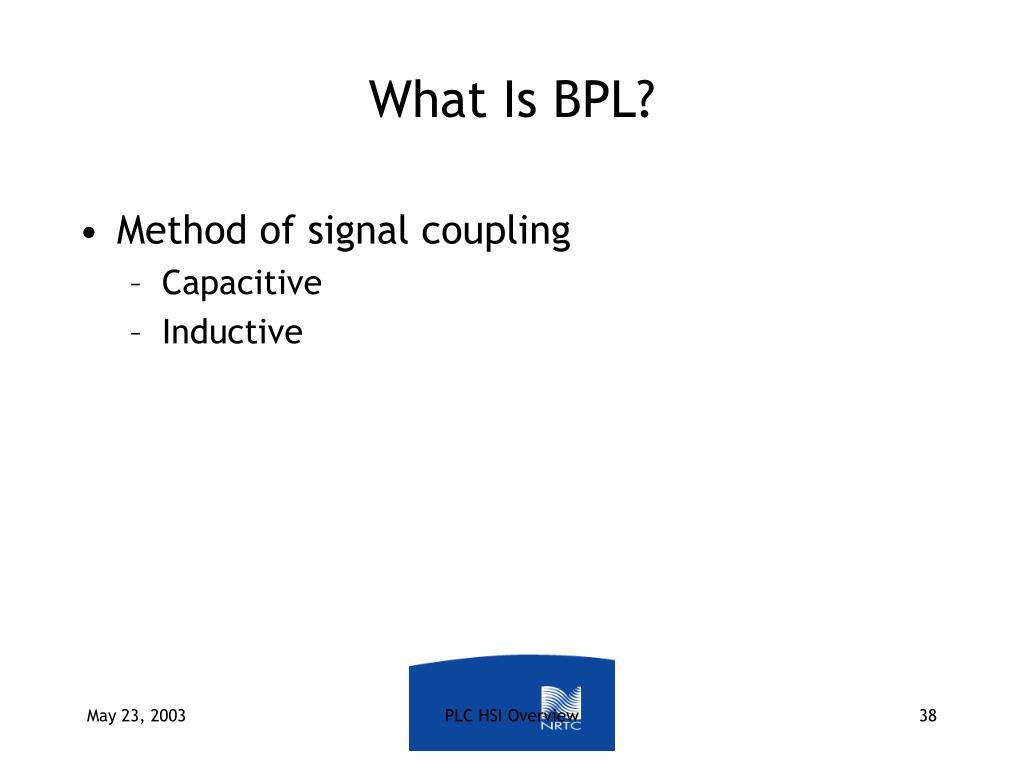 What Is BPL?

• Method of signal coupling
– Capacitive
– Inductive

May 23, 2003

PLC HSI Overview

NRTC

38